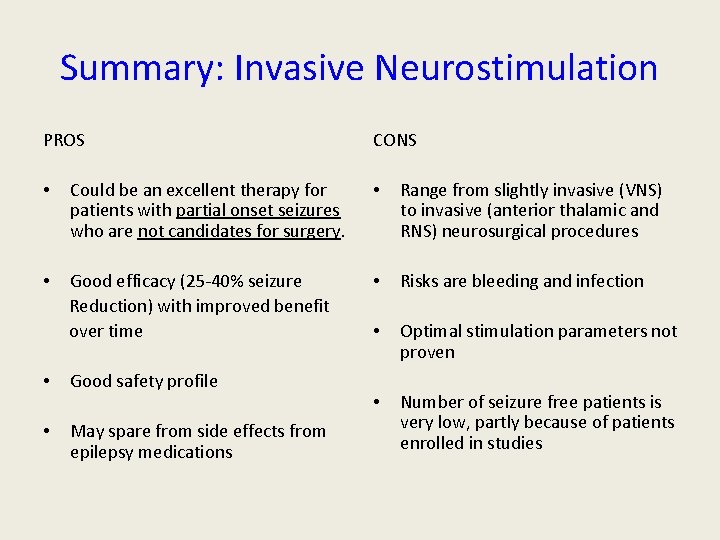 Summary: Invasive Neurostimulation

PROS

• Could be an excellent therapy for patients with partial onset seizures who are not candidates for surgery.

• Good efficacy (25-40% seizure Reduction) with improved benefit over time

• Good safety profile

• May spare from side effects from epilepsy medications

CONS

• Range from slightly invasive (VNS) to invasive (anterior thalamic and RNS) neurosurgical procedures

• Risks are bleeding and infection

• Optimal stimulation parameters not proven

• Number of seizure free patients is very low, partly because of patients enrolled in studies